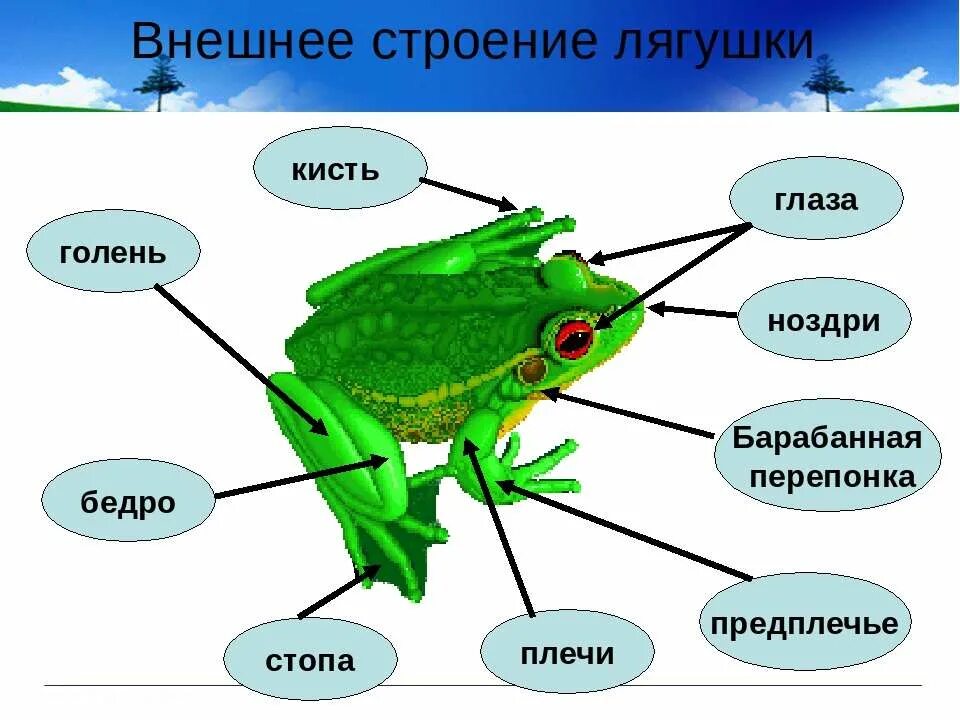 Внешнее строение лягушки

кисть

глаза

голень

ноздри

Барабанная перепонка

бедро

предплечье

стопа

плечи